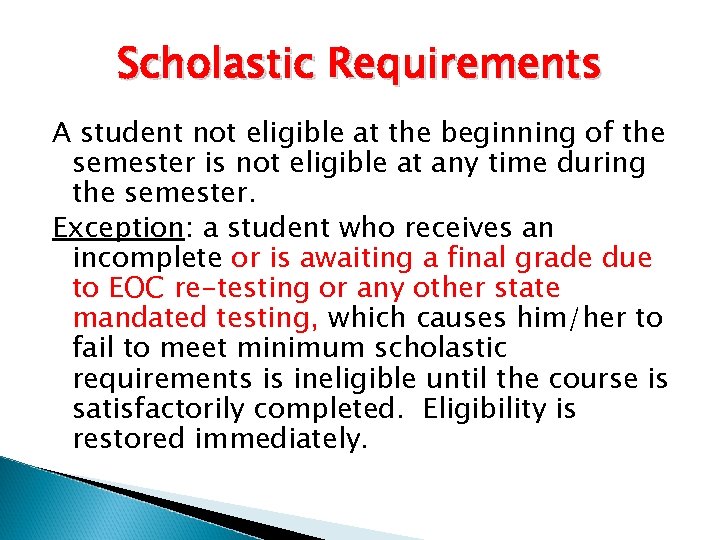 Scholastic Requirements

A student not eligible at the beginning of the semester is not eligible at any time during the semester.

Exception: a student who receives an incomplete or is awaiting a final grade due to EOC re-testing or any other state mandated testing, which causes him/her to fail to meet minimum scholastic requirements is ineligible until the course is satisfactorily completed. Eligibility is restored immediately.